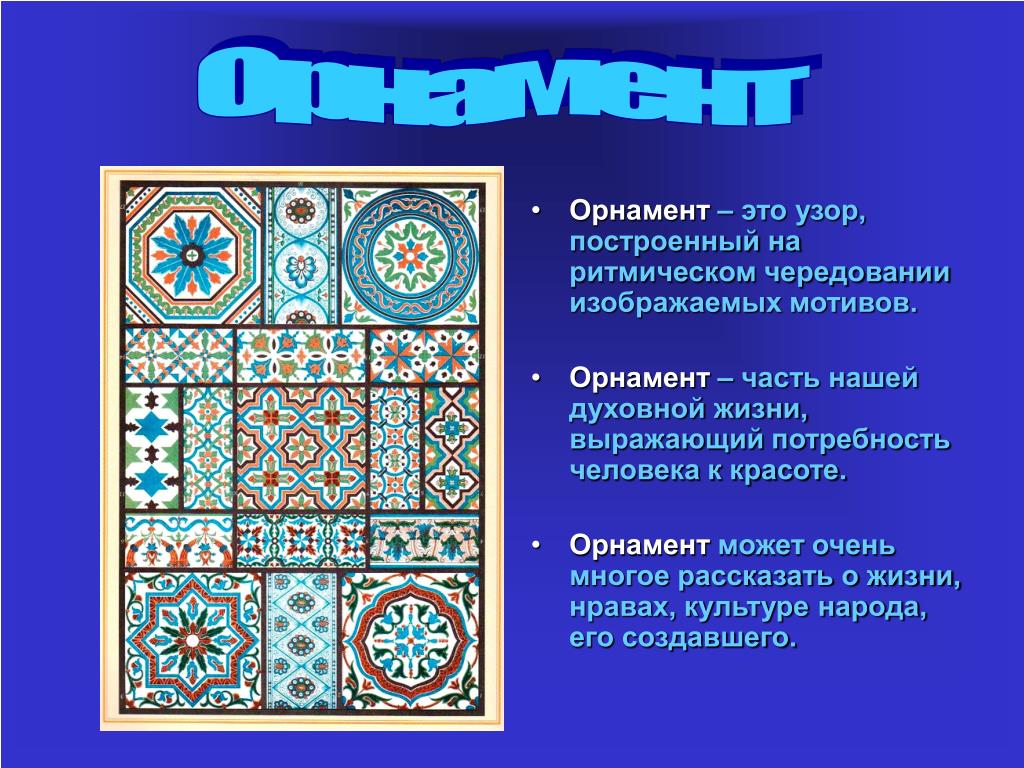 Орнамент

• Орнамент – это узор, построенный на ритмическом чередовании изображаемых мотивов.

• Орнамент – часть нашей духовной жизни, выражающий потребность человека к красоте.

• Орнамент может очень многое рассказать о жизни, нравах, культуре народа, его создавшего.